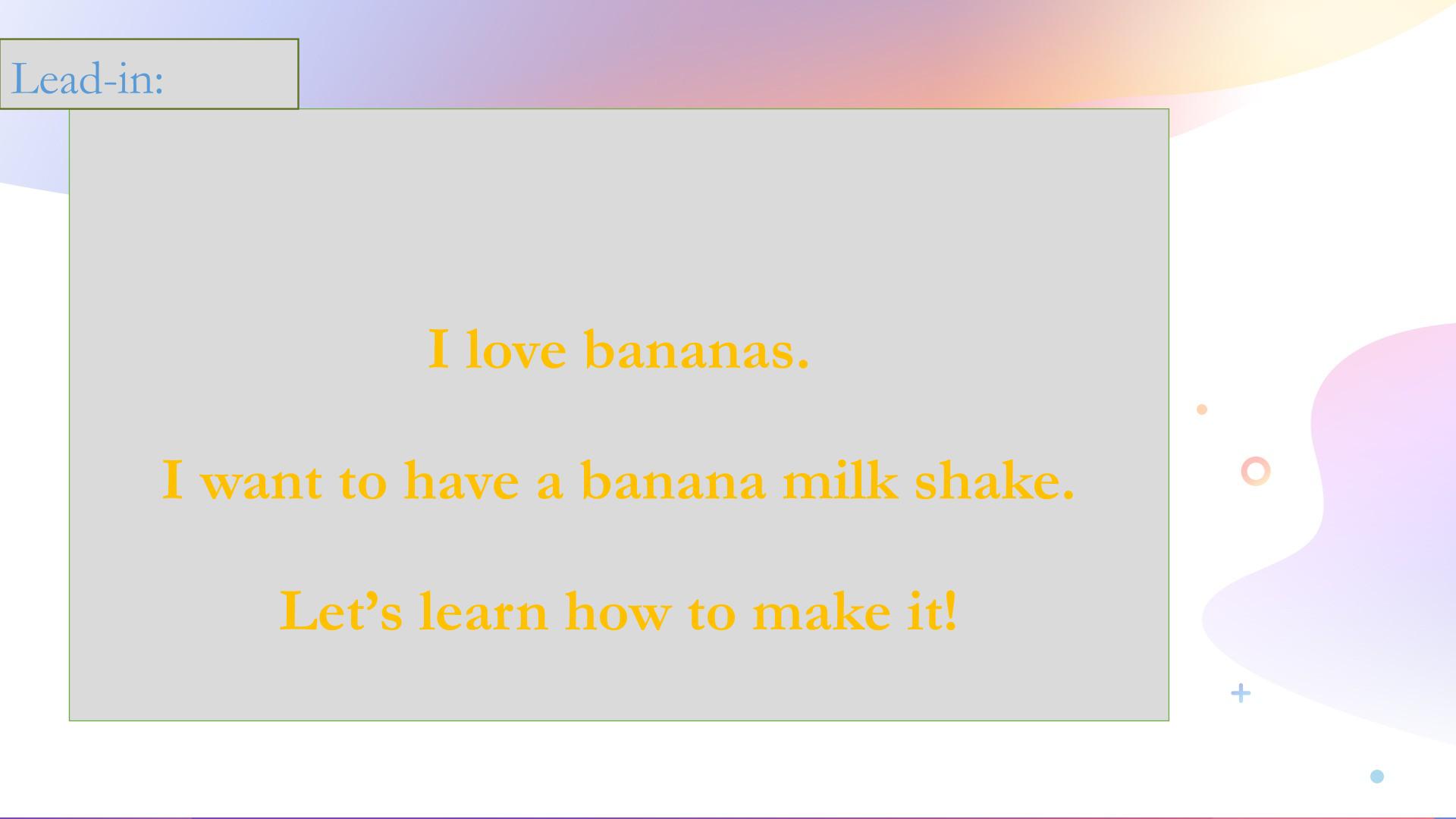 Lead-in:

I love bananas.

I want to have a banana milk shake.

Let's learn how to make it!